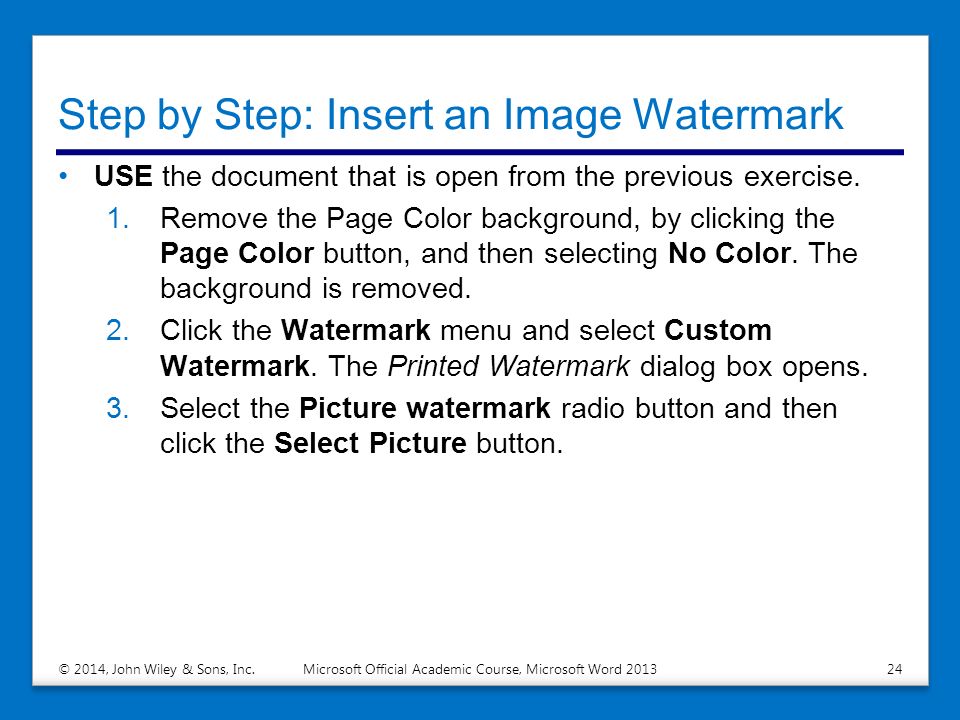 Step by Step: Insert an Image Watermark

• USE the document that is open from the previous exercise.

1. Remove the Page Color background, by clicking the Page Color button, and then selecting No Color. The background is removed.

2. Click the Watermark menu and select Custom Watermark. The Printed Watermark dialog box opens.

3. Select the Picture watermark radio button and then click the Select Picture button.

© 2014, John Wiley & Sons, Inc. Microsoft Official Academic Course, Microsoft Word 2013 24